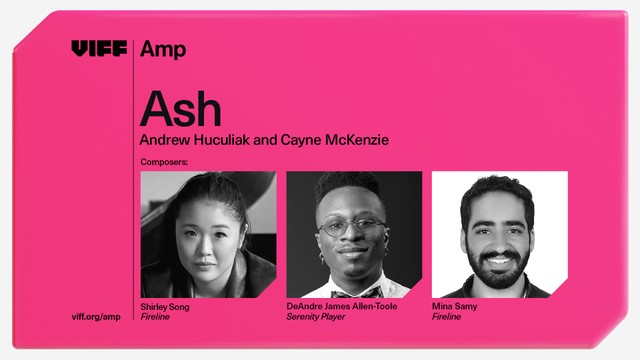 VIFF Amp

Ash

Andrew Huculiak and Cayne McKenzie

Composers:

Shirley Song
Fireline

DeAndre James Allen-Toole
Serenity Player

Mina Samy
Fireline

viff.org/amp